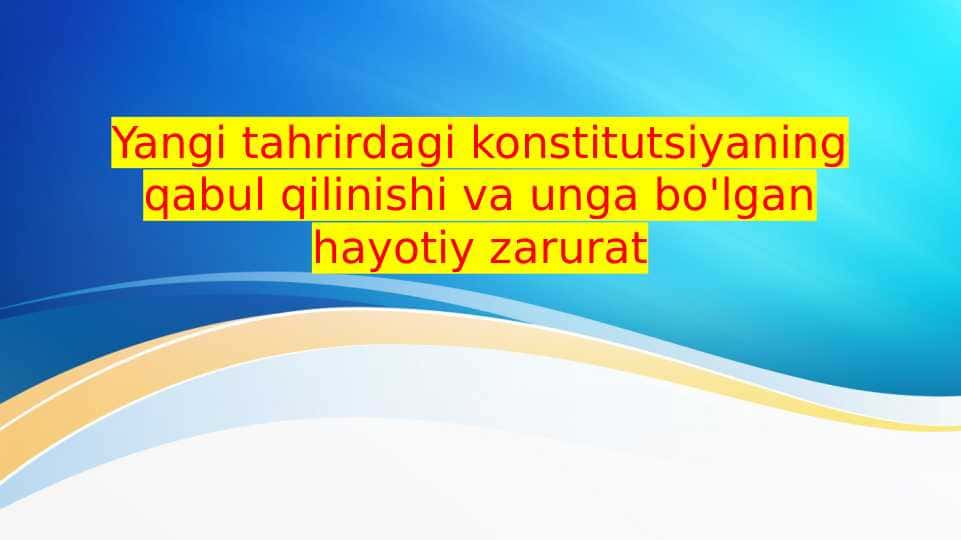 Yangi tahrirdagi konstitutsiyaning qabul qilinishi va unga bo'lgan hayotiy zarurat